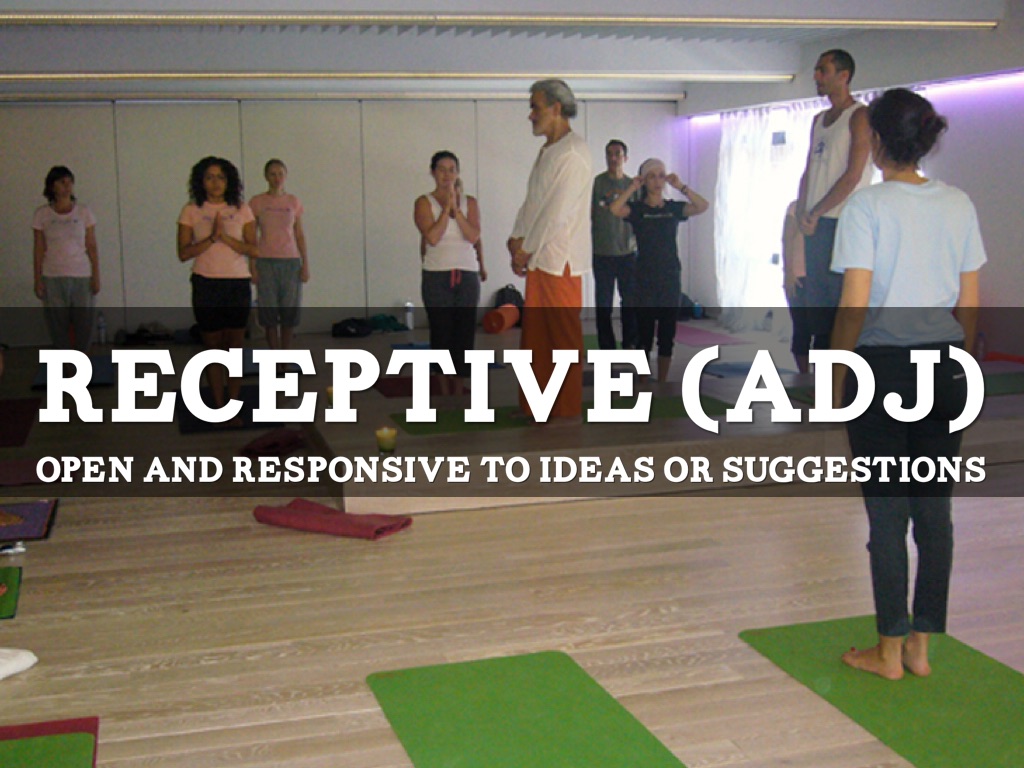 RECEPTIVE (ADJ)

OPEN AND RESPONSIVE TO IDEAS OR SUGGESTIONS